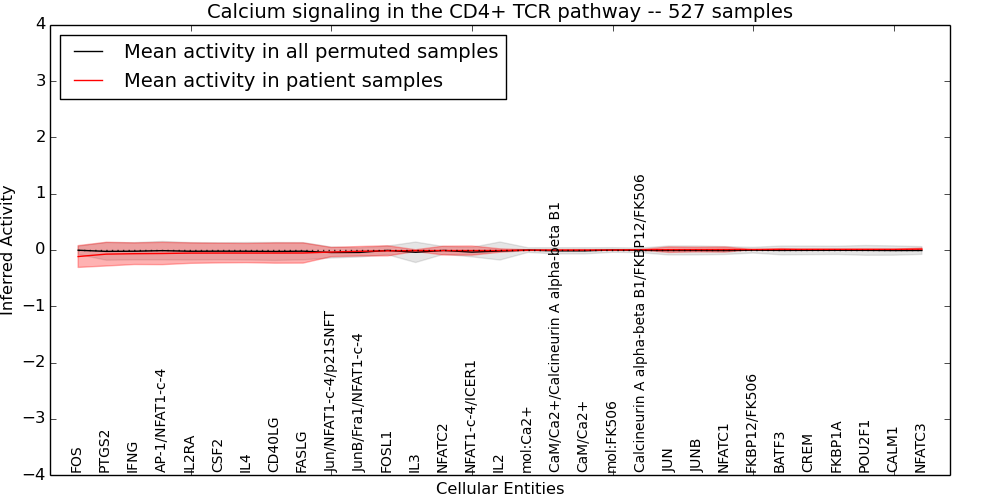 Calcium signaling in the CD4+ TCR pathway -- 527 samples

Mean activity in all permuted samples
Mean activity in patient samples

Inferred Activity

4
3
2
1
0
−1
−2
−3
−4

FOS
PTGS2
IFNG
AP-1/NFAT1-c-4
IL2RA
CSF2
IL4
CD40LG
FASLG
Jun/NFAT1-c-4/p21SNFT
JunB/Fra1/NFAT1-c-4
FOSL1
IL3
NFATC2
NFAT1-c-4/ICER1
IL2
mol:Ca2+
CaM/Ca2+/Calcineurin A alpha-beta B1
CaM/Ca2+
mol:FK506
Calcineurin A alpha-beta B1/FKBP12/FK506
JUN
JUNB
NFATC1
FKBP12/FK506
BATF3
CREM
FKBP1A
POU2F1
CALM1
NFATC3

Cellular Entities